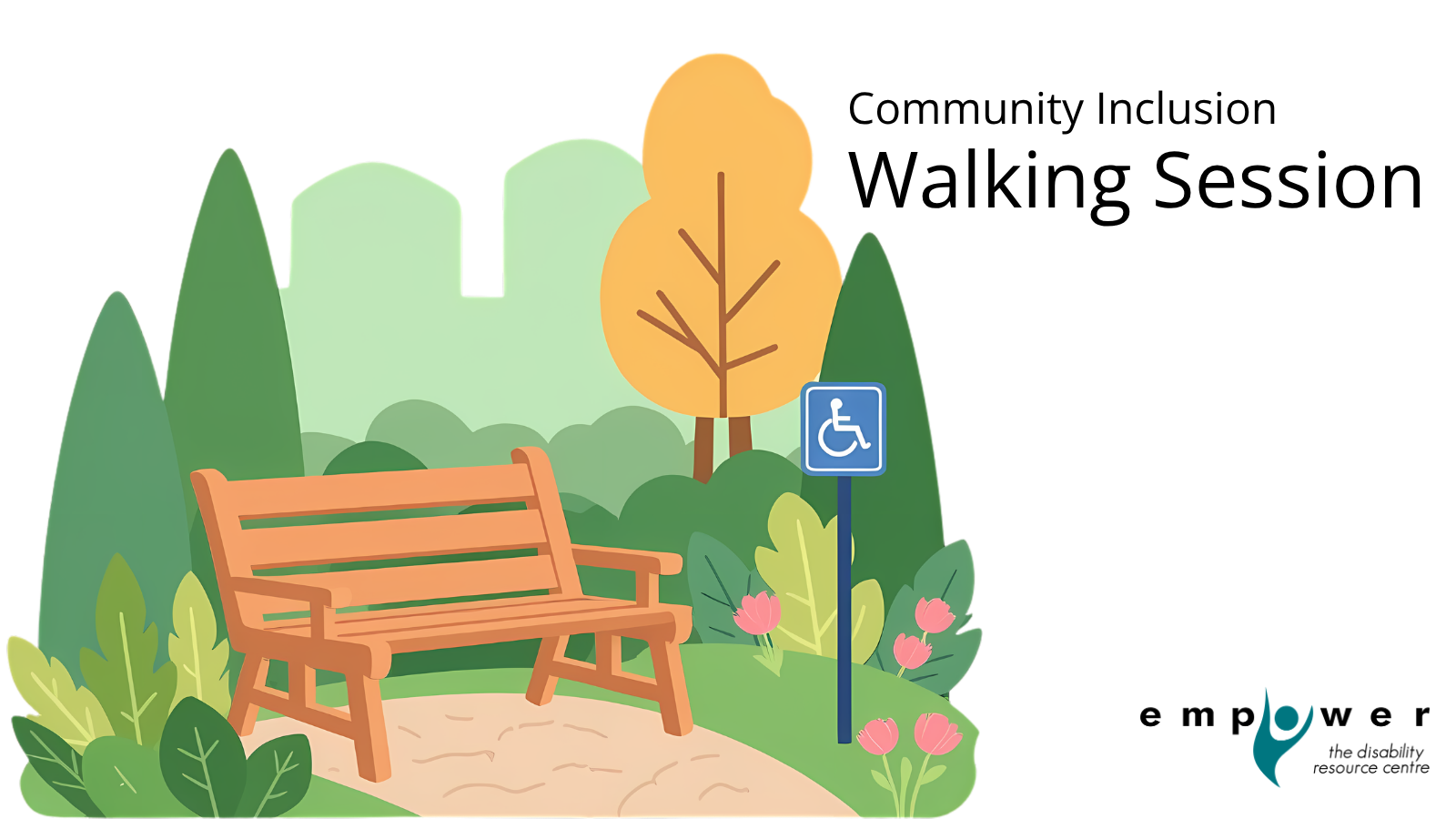 Community Inclusion
Walking Session

empower
the disability resource centre